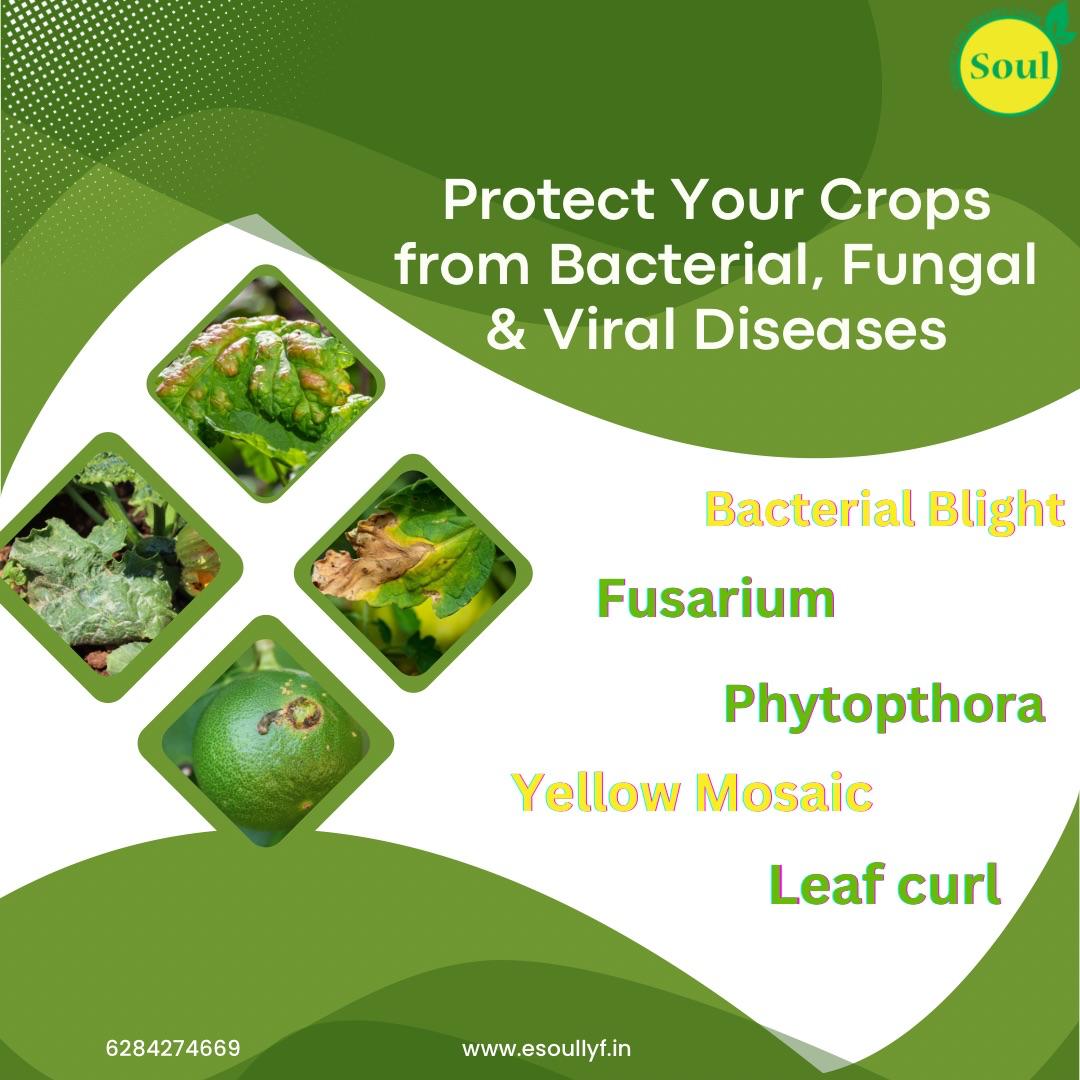 Soul

Protect Your Crops from Bacterial, Fungal & Viral Diseases

Bacterial Blight

Fusarium

Phytopthora

Yellow Mosaic

Leaf curl

6284274669

www.esoullyf.in